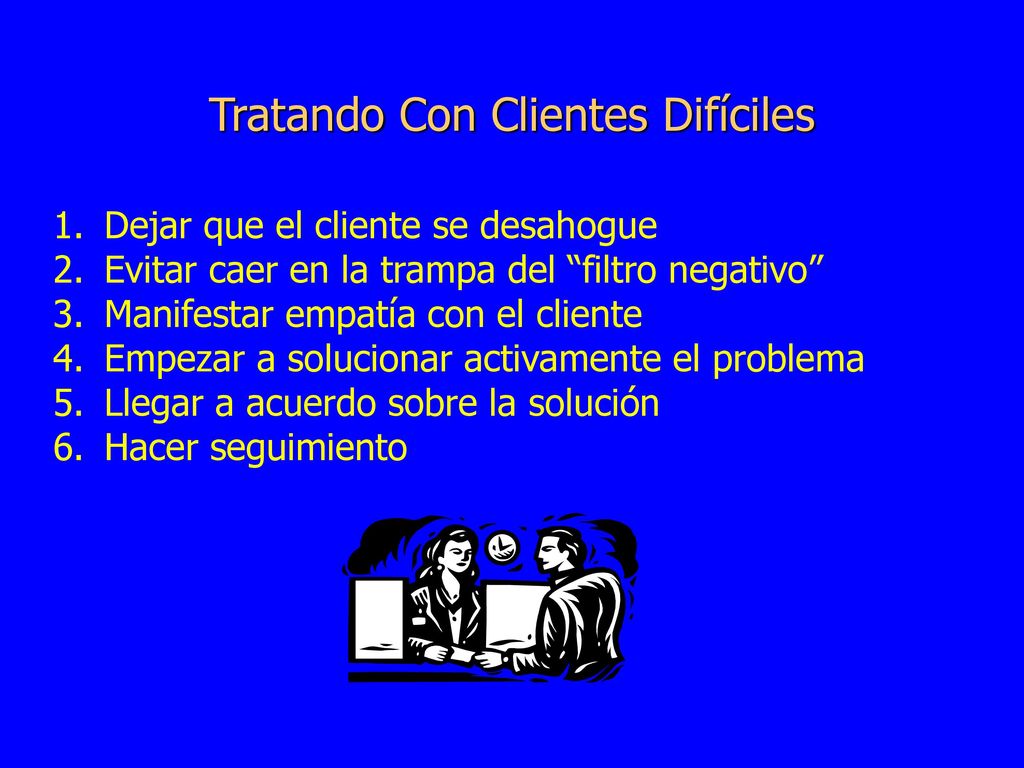 Tratando Con Clientes Difíciles

1. Dejar que el cliente se desahogue
2. Evitar caer en la trampa del “filtro negativo”
3. Manifestar empatía con el cliente
4. Empezar a solucionar activamente el problema
5. Llegar a acuerdo sobre la solución
6. Hacer seguimiento